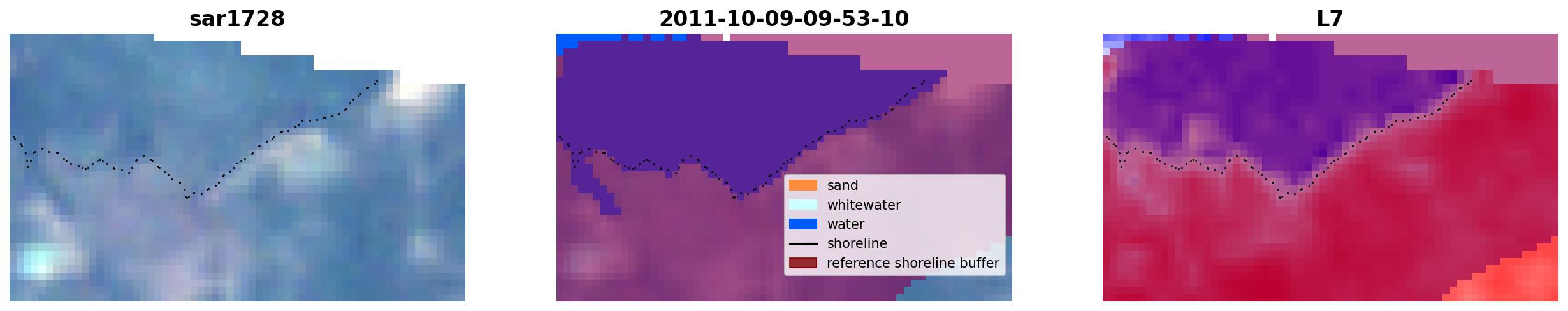 sar1728

2011-10-09-09-53-10

sand
whitewater
water
shoreline
reference shoreline buffer

L7